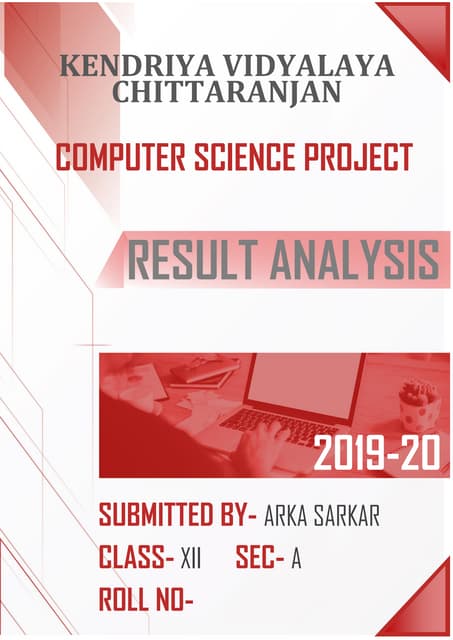 KENDRIYA VIDYALAYA CHITTARANJAN

COMPUTER SCIENCE PROJECT

RESULT ANALYSIS

2019-20

SUBMITTED BY- ARKA SARKAR

CLASS- XII SEC- A

ROLL NO-